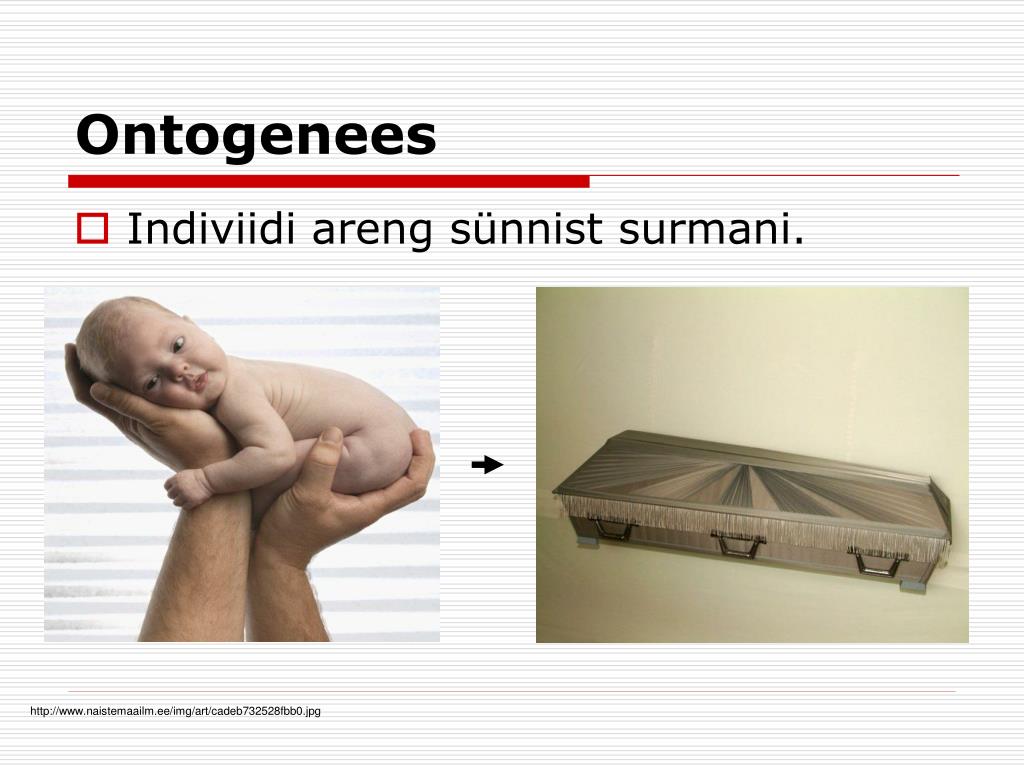 Ontogenees

Indiviidi areng sünnist surmani.

http://www.naistemaailm.ee/img/art/cadeb732528fbb0.jpg